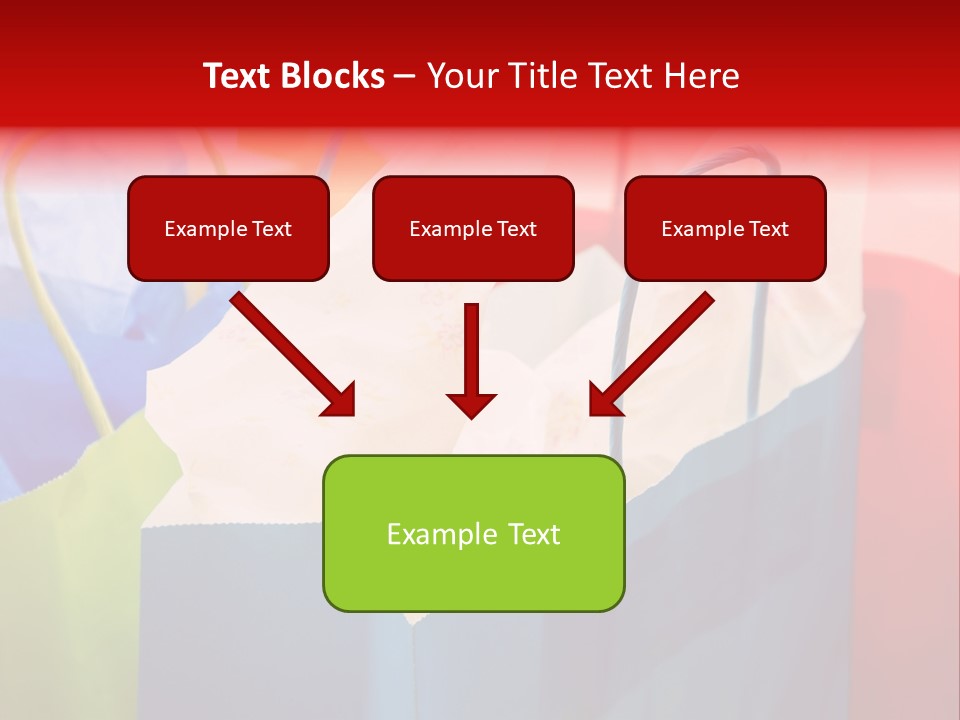 Text Blocks – Your Title Text Here

Example Text

Example Text

Example Text

Example Text